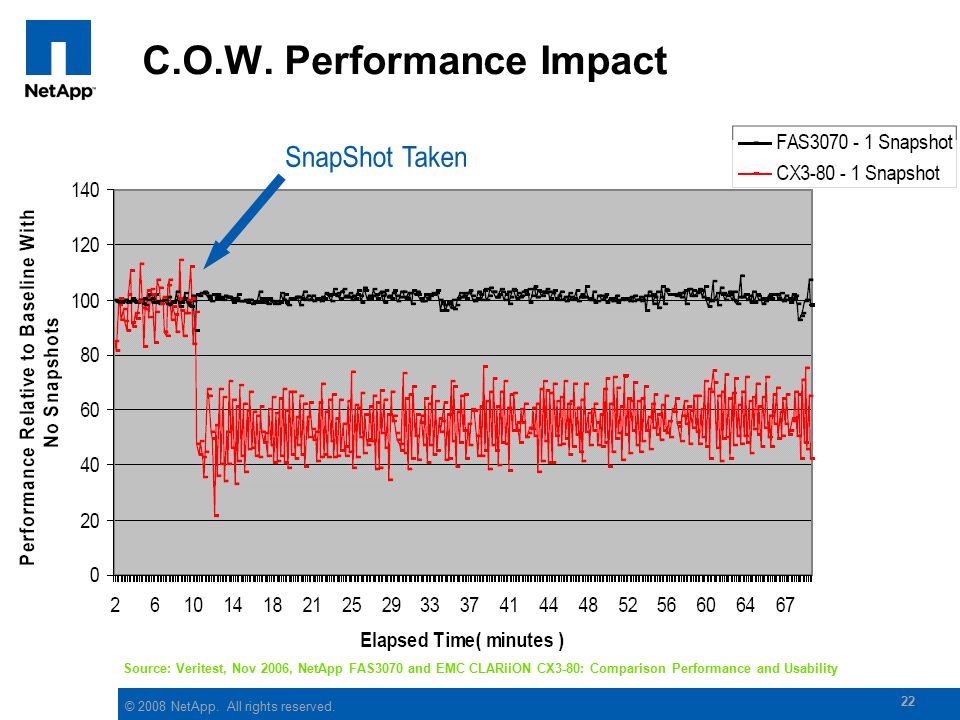 NetApp

C.O.W. Performance Impact

FAS3070 - 1 Snapshot
CX3-80 - 1 Snapshot

SnapShot Taken

Performance Relative to Baseline With No Snapshots

140
120
100
80
60
40
20
0

2 6 10 14 18 21 25 29 33 37 41 44 48 52 56 60 64 67

Elapsed Time( minutes )

Source: Veritest, Nov 2006, NetApp FAS3070 and EMC CLARiiON CX3-80: Comparison Performance and Usability

© 2008 NetApp. All rights reserved.

22